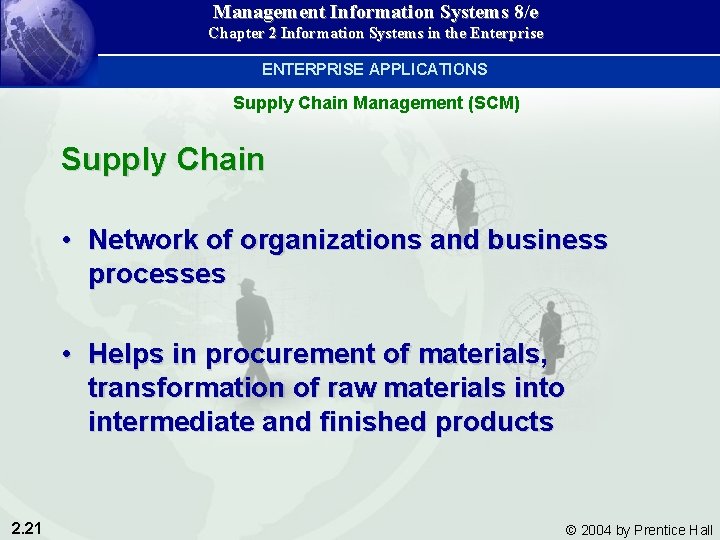 Management Information Systems 8/e
Chapter 2 Information Systems in the Enterprise

ENTERPRISE APPLICATIONS

Supply Chain Management (SCM)

Supply Chain

• Network of organizations and business processes

• Helps in procurement of materials, transformation of raw materials into intermediate and finished products

2.21

© 2004 by Prentice Hall